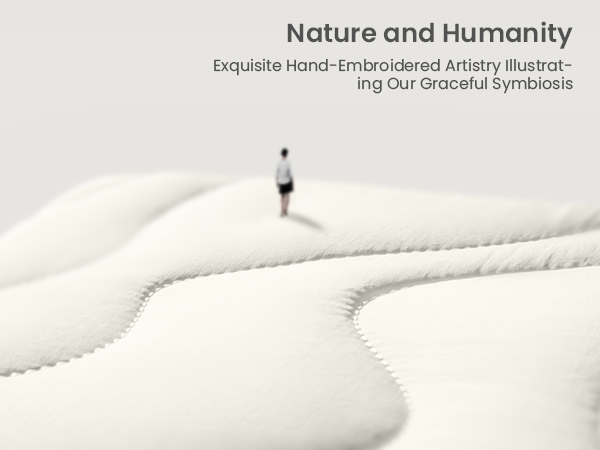 Nature and Humanity

Exquisite Hand-Embroidered Artistry Illustrating Our Graceful Symbiosis